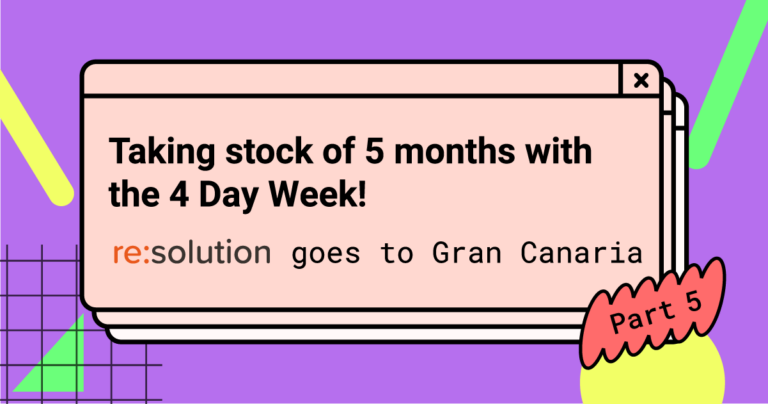 ×

Taking stock of 5 months with the 4 Day Week!

re:solution goes to Gran Canaria

Part 5